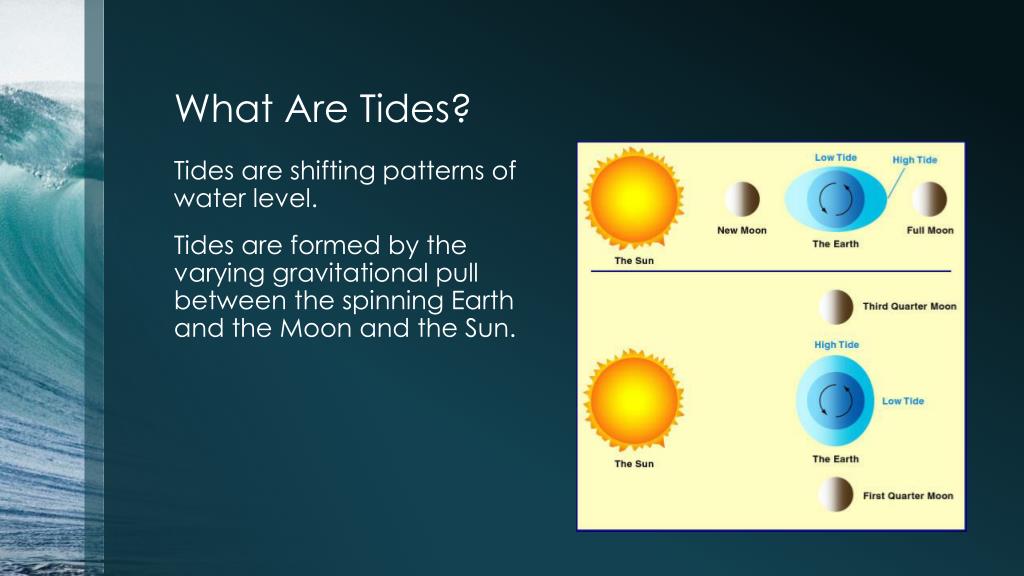 What Are Tides?

Tides are shifting patterns of water level.

Tides are formed by the varying gravitational pull between the spinning Earth and the Moon and the Sun.

Low Tide
High Tide
New Moon
The Earth
Full Moon
The Sun

Third Quarter Moon
High Tide
Low Tide
The Sun
The Earth
First Quarter Moon